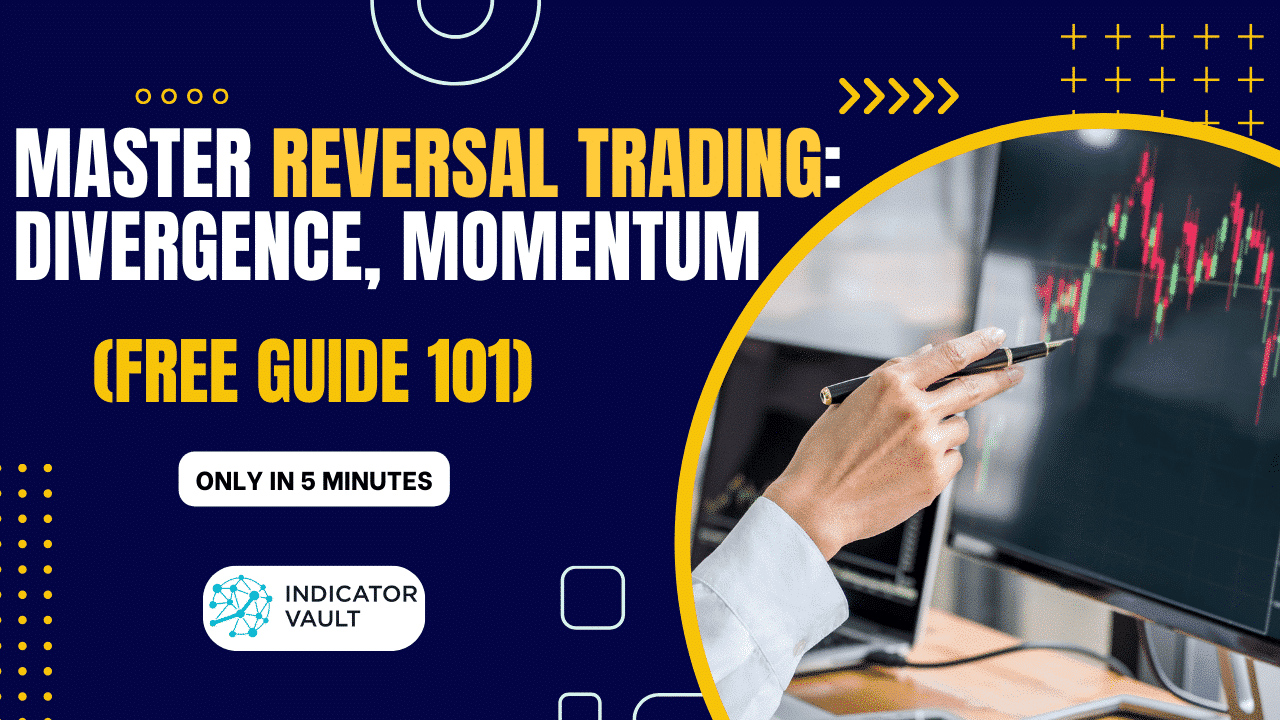 MASTER REVERSAL TRADING: DIVERGENCE, MOMENTUM

(FREE GUIDE 101)

ONLY IN 5 MINUTES

INDICATOR VAULT